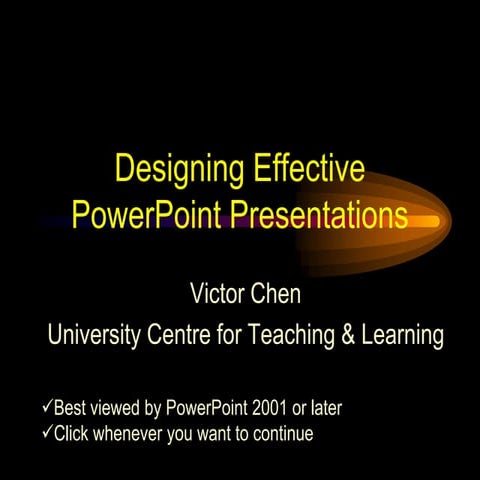 Designing Effective PowerPoint Presentations

Victor Chen
University Centre for Teaching & Learning

✓Best viewed by PowerPoint 2001 or later
✓Click whenever you want to continue